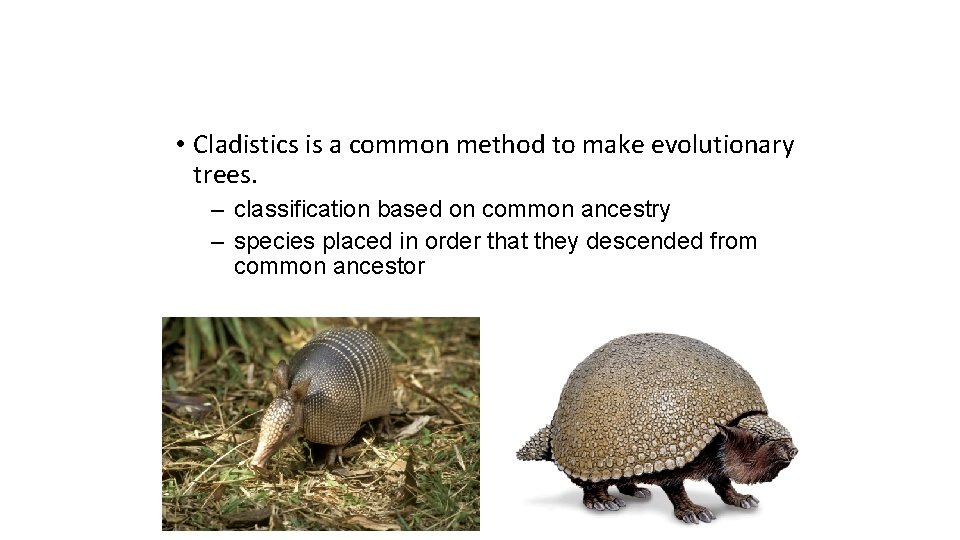 • Cladistics is a common method to make evolutionary trees.

– classification based on common ancestry

– species placed in order that they descended from common ancestor